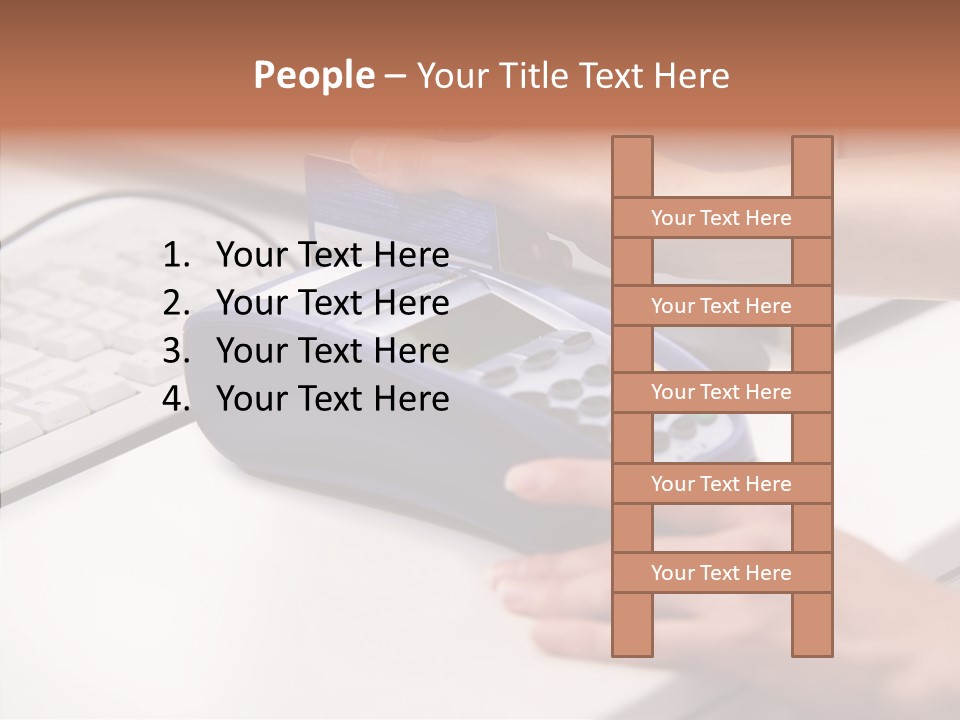 People – Your Title Text Here

1. Your Text Here
2. Your Text Here
3. Your Text Here
4. Your Text Here

Your Text Here

Your Text Here

Your Text Here

Your Text Here

Your Text Here